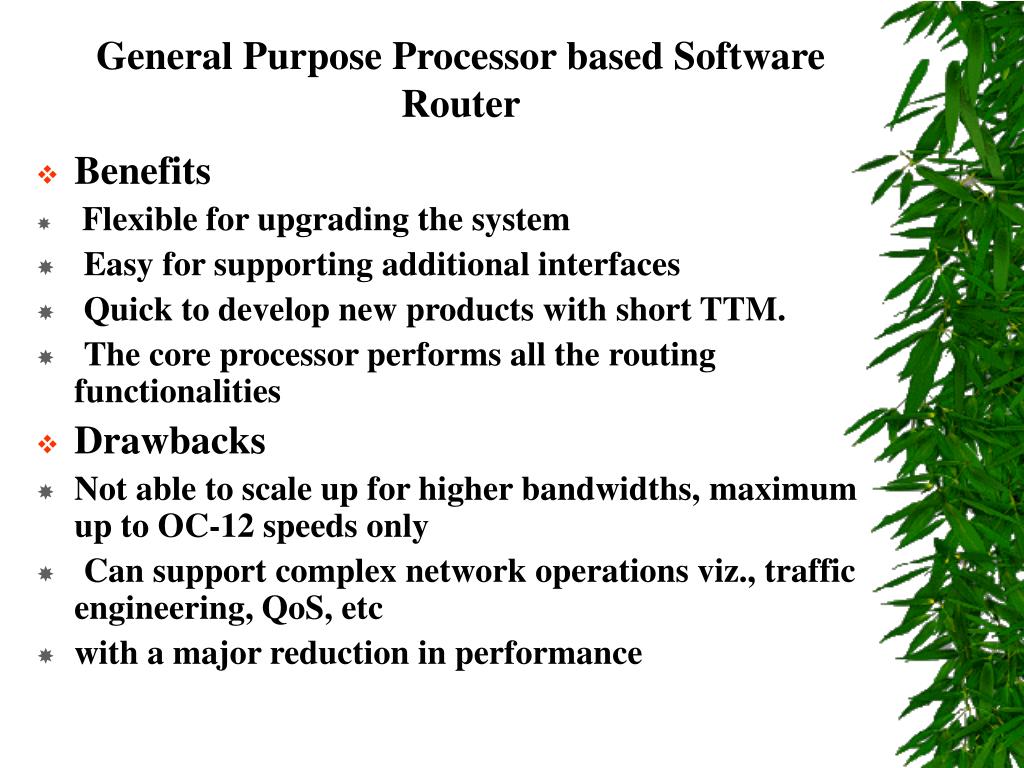 General Purpose Processor based Software Router

Benefits

Flexible for upgrading the system

Easy for supporting additional interfaces

Quick to develop new products with short TTM.

The core processor performs all the routing functionalities

Drawbacks

Not able to scale up for higher bandwidths, maximum up to OC-12 speeds only

Can support complex network operations viz., traffic engineering, QoS, etc

with a major reduction in performance